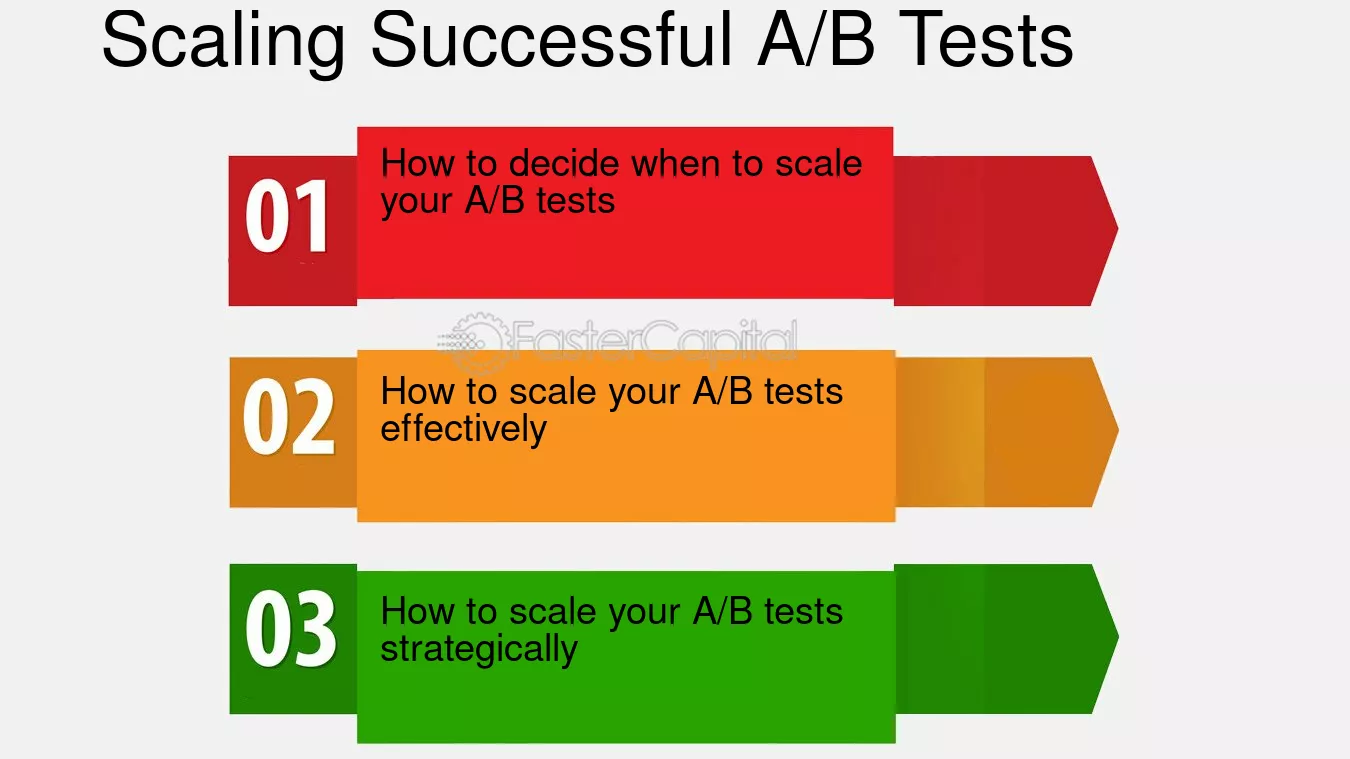 Scaling Successful A/B Tests

01
How to decide when to scale your A/B tests

02
How to scale your A/B tests effectively

03
How to scale your A/B tests strategically

FasterCapital